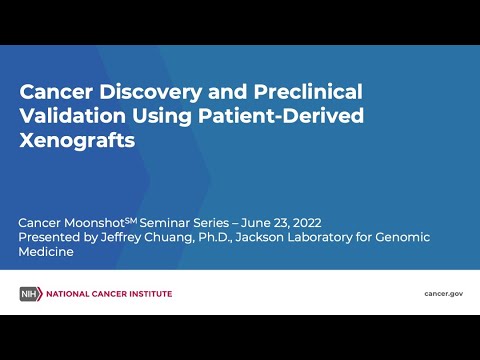 Cancer Discovery and Preclinical Validation Using Patient-Derived Xenografts

Cancer Moonshot$^{SM}$ Seminar Series – June 23, 2022
Presented by Jeffrey Chuang, Ph.D., Jackson Laboratory for Genomic Medicine

NIH NATIONAL CANCER INSTITUTE

cancer.gov